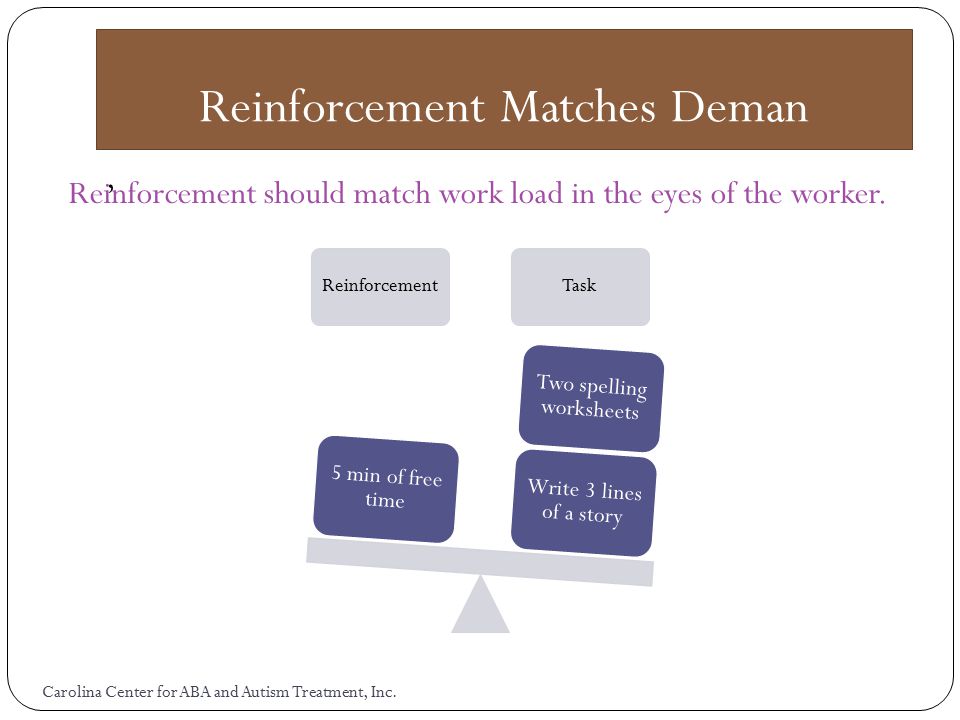 Reinforcement Matches Deman

Reinforcement should match work load in the eyes of the worker.

Reinforcement

Task

Two spelling worksheets

5 min of free time

Write 3 lines of a story

Carolina Center for ABA and Autism Treatment, Inc.